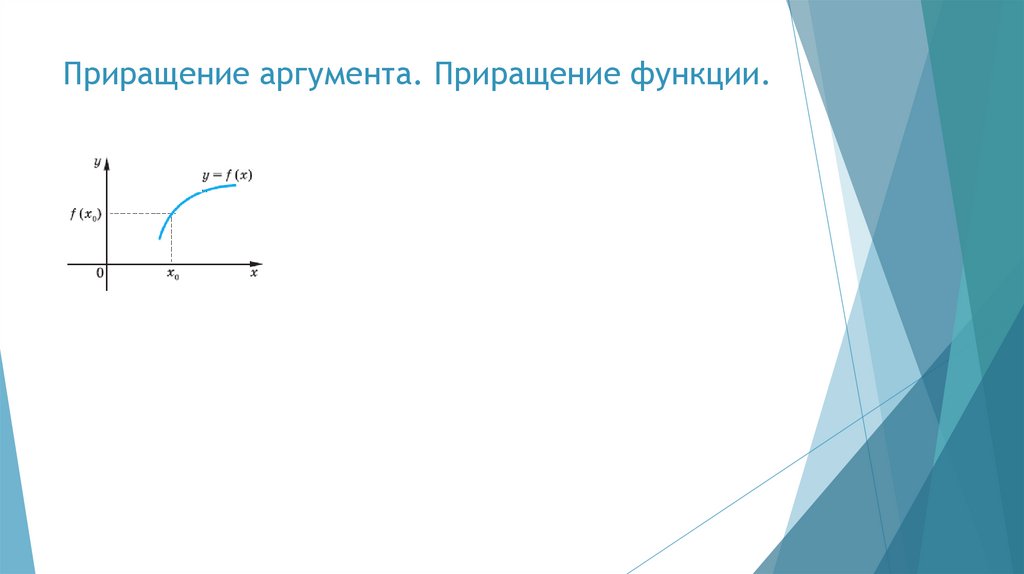 Приращение аргумента. Приращение функции.

$y$

$y = f(x)$

$f(x_0)$

$0$

$x_0$

$x$